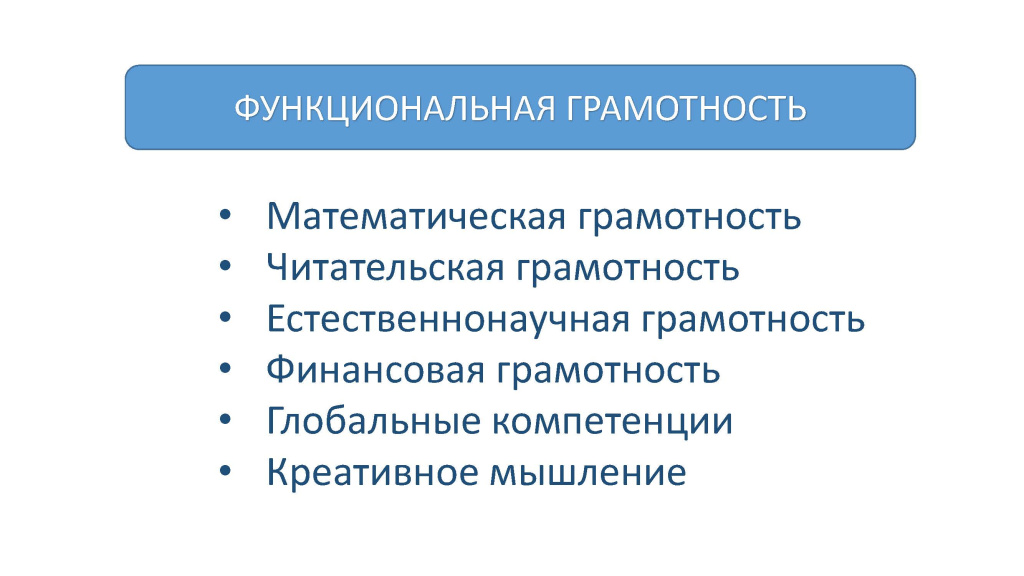 ФУНКЦИОНАЛЬНАЯ ГРАМОТНОСТЬ

• Математическая грамотность
• Читательская грамотность
• Естественнонаучная грамотность
• Финансовая грамотность
• Глобальные компетенции
• Креативное мышление